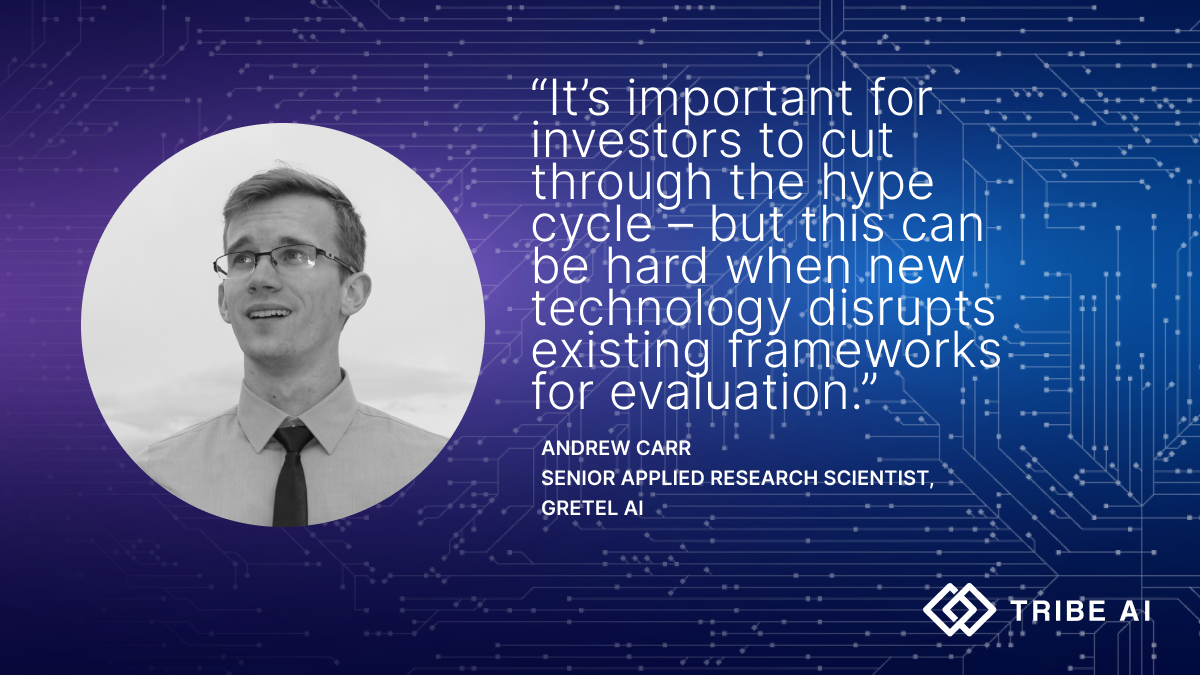 “It’s important for investors to cut through the hype cycle – but this can be hard when new technology disrupts existing frameworks for evaluation.”

ANDREW CARR
SENIOR APPLIED RESEARCH SCIENTIST, GRETEL AI

TRIBE AI